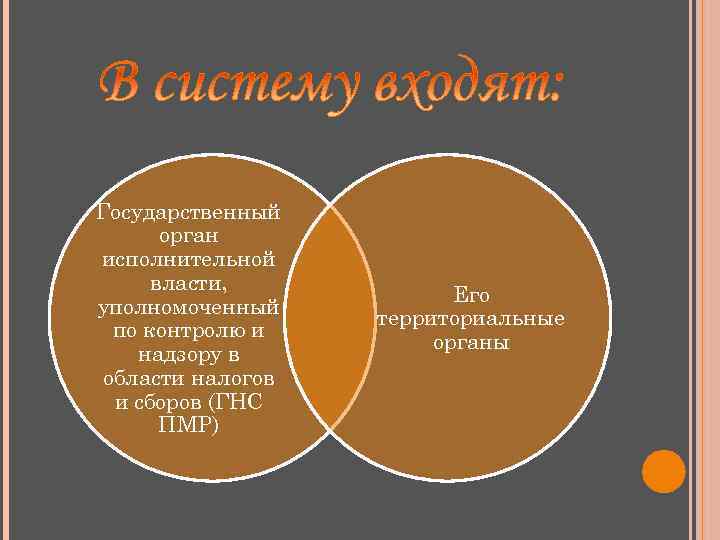 В систему входят:

Государственный орган исполнительной власти, уполномоченный по контролю и надзору в области налогов и сборов (ГНС ПМР)

Его территориальные органы